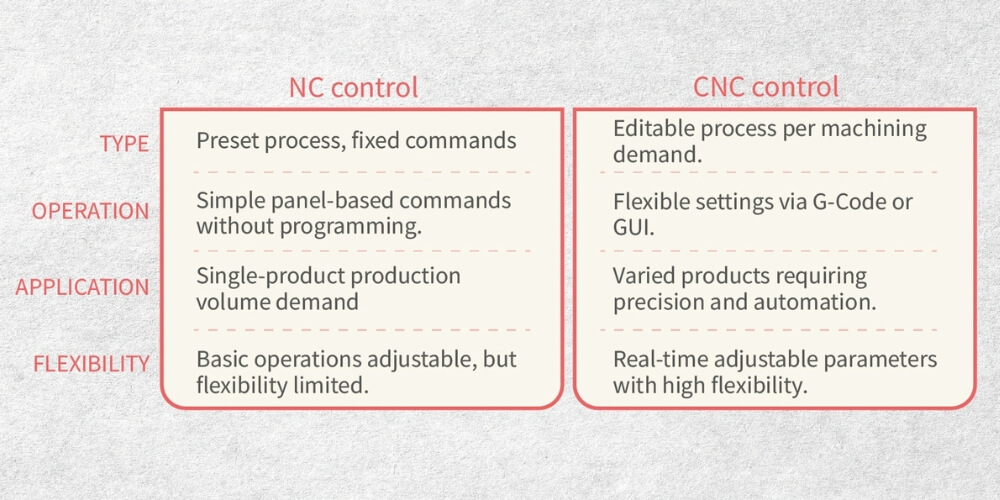 |  | NC control | CNC control |
|---|---|---|
| TYPE | Preset process, fixed commands | Editable process per machining demand. |
| OPERATION | Simple panel-based commands without programming. | Flexible settings via G-Code or GUI. |
| APPLICATION | Single-product production volume demand | Varied products requiring precision and automation. |
| FLEXIBILITY | Basic operations adjustable, but flexibility limited. | Real-time adjustable parameters with high flexibility. |